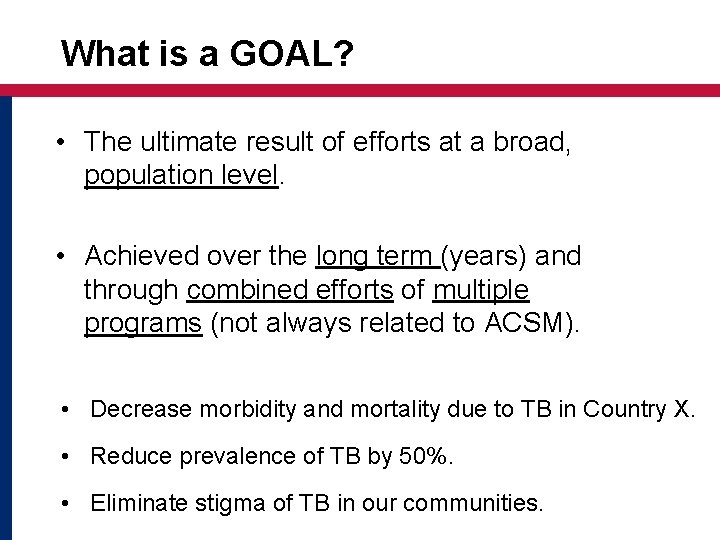 What is a GOAL?

• The ultimate result of efforts at a broad, population level.

• Achieved over the long term (years) and through combined efforts of multiple programs (not always related to ACSM).

• Decrease morbidity and mortality due to TB in Country X.

• Reduce prevalence of TB by 50%.

• Eliminate stigma of TB in our communities.